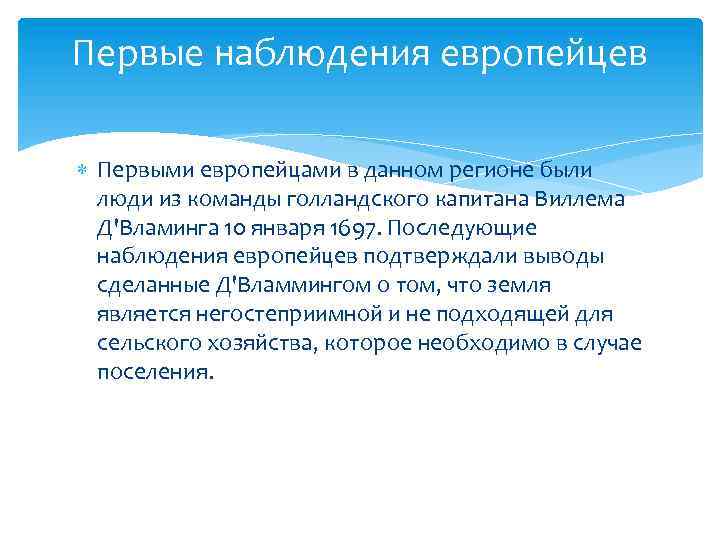 Первые наблюдения европейцев

Первыми европейцами в данном регионе были люди из команды голландского капитана Виллема Д'Вламинга 10 января 1697. Последующие наблюдения европейцев подтверждали выводы сделанные Д'Вламмингом о том, что земля является негостеприимной и не подходящей для сельского хозяйства, которое необходимо в случае поселения.